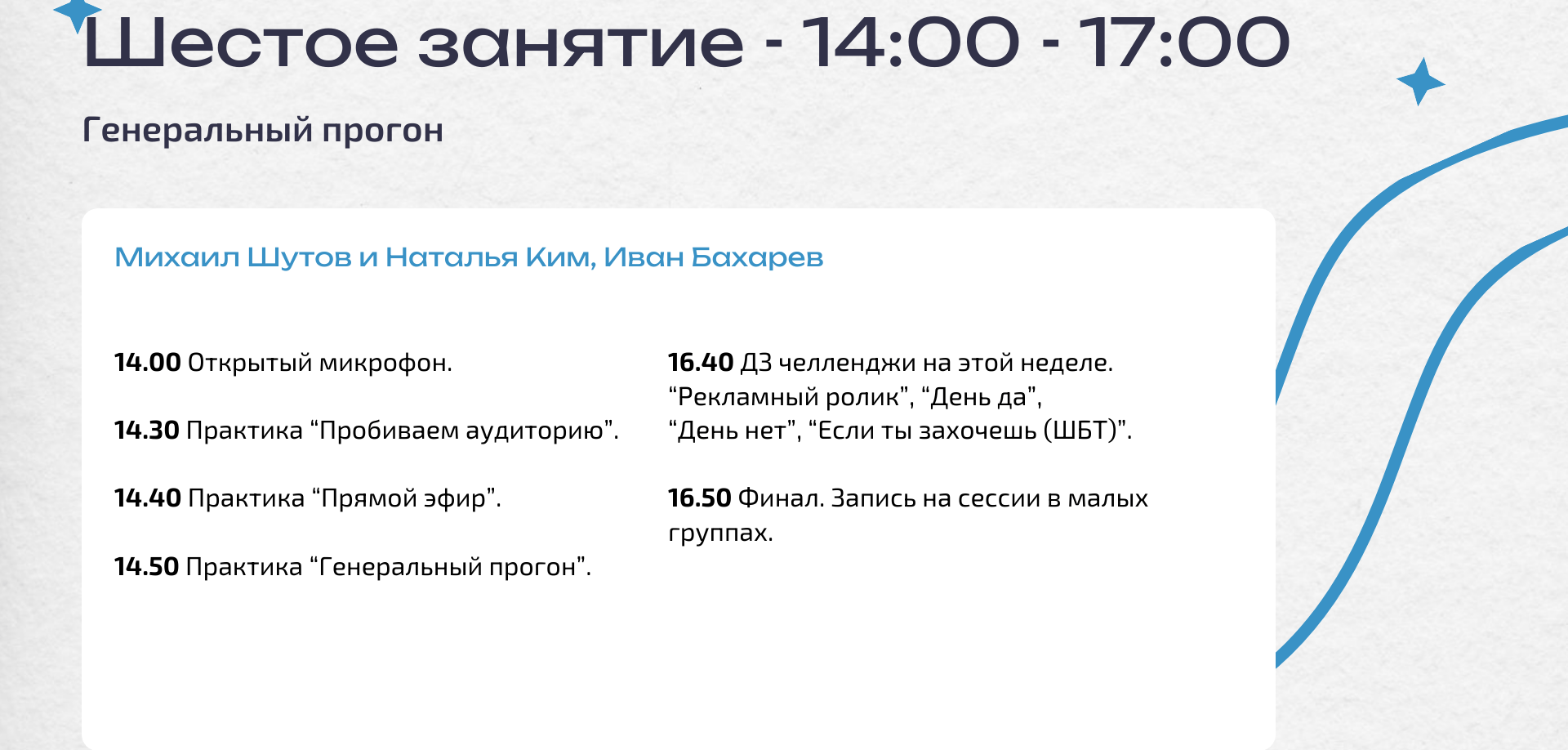 Шестое занятие - 14:00 - 17:00

Генеральный прогон

Михаил Шутов и Наталья Ким, Иван Бахарев

14.00 Открытый микрофон.

14.30 Практика “Пробиваем аудиторию”.

14.40 Практика “Прямой эфир”.

14.50 Практика “Генеральный прогон”.

16.40 ДЗ челленджи на этой неделе. “Рекламный ролик”, “День да”, “День нет”, “Если ты захочешь (ШБТ)”.

16.50 Финал. Запись на сессии в малых группах.